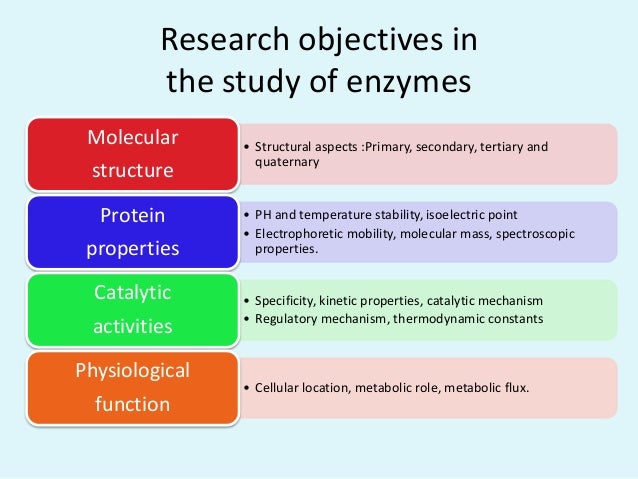 Research objectives in the study of enzymes

Molecular structure

• Structural aspects :Primary, secondary, tertiary and quaternary

Protein properties

• PH and temperature stability, isoelectric point
• Electrophoretic mobility, molecular mass, spectroscopic properties.

Catalytic activities

• Specificity, kinetic properties, catalytic mechanism
• Regulatory mechanism, thermodynamic constants

Physiological function

• Cellular location, metabolic role, metabolic flux.